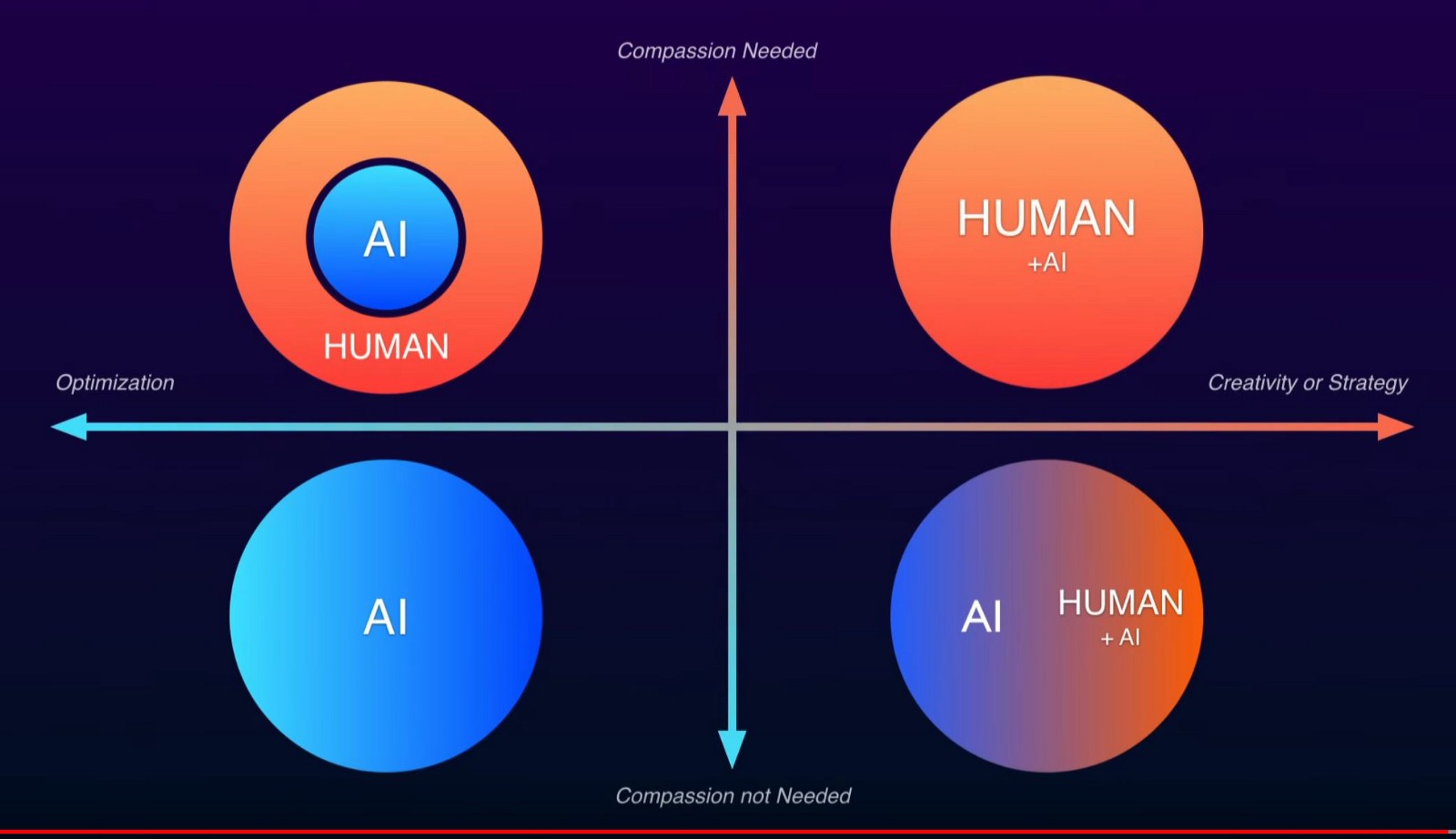 Compassion Needed

AI

HUMAN

HUMAN
+AI

Optimization

Creativity or Strategy

AI

AI

HUMAN
+ AI

Compassion not Needed